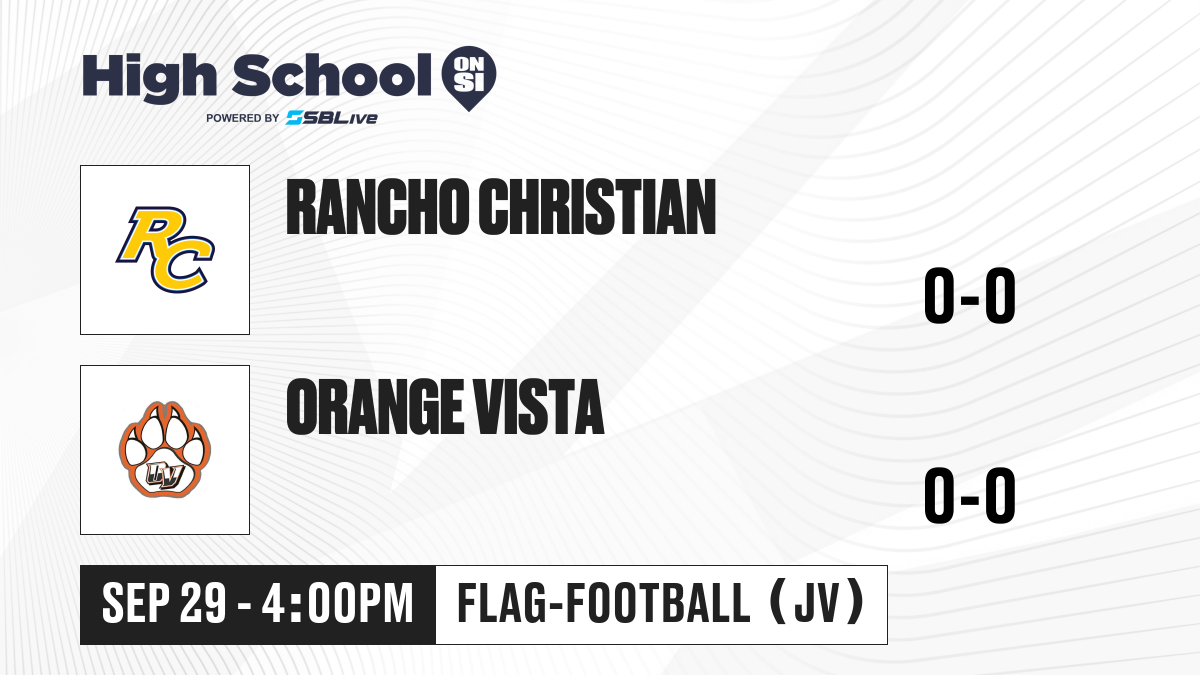 High School ON SI
POWERED BY SBLive

RC
RANCHO CHRISTIAN
0-0

OV
ORANGE VISTA
0-0

SEP 29 - 4:00PM
FLAG-FOOTBALL (JV)